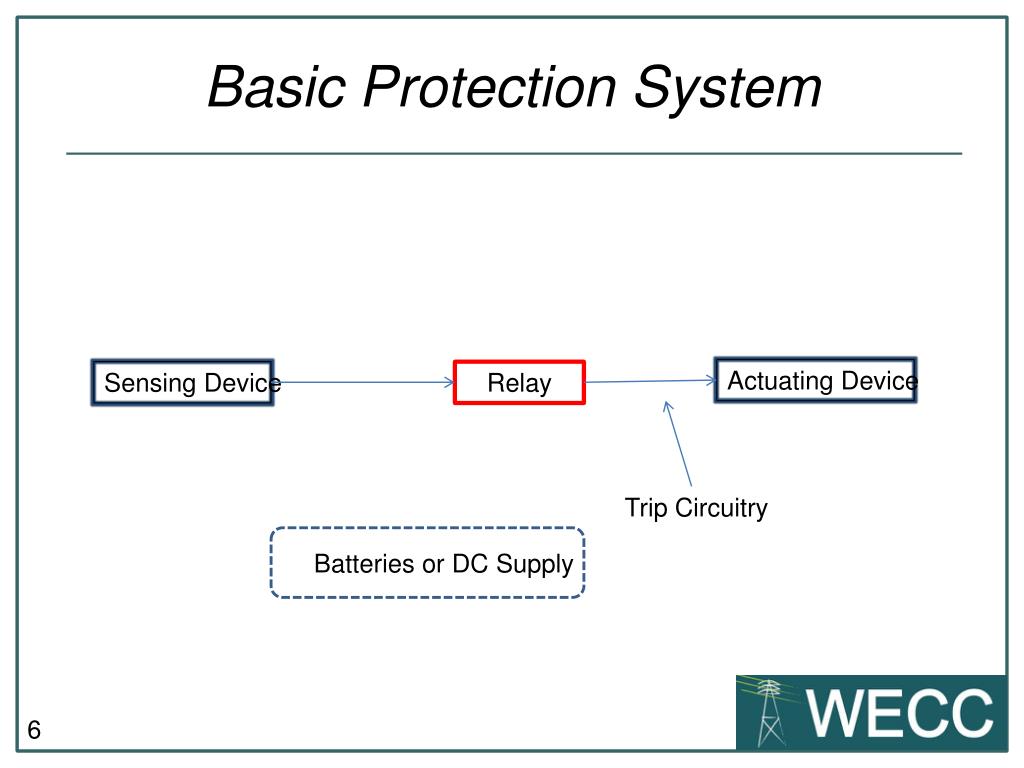 Basic Protection System

Sensing Device

Relay

Actuating Device

Trip Circuitry

Batteries or DC Supply

6

WECC